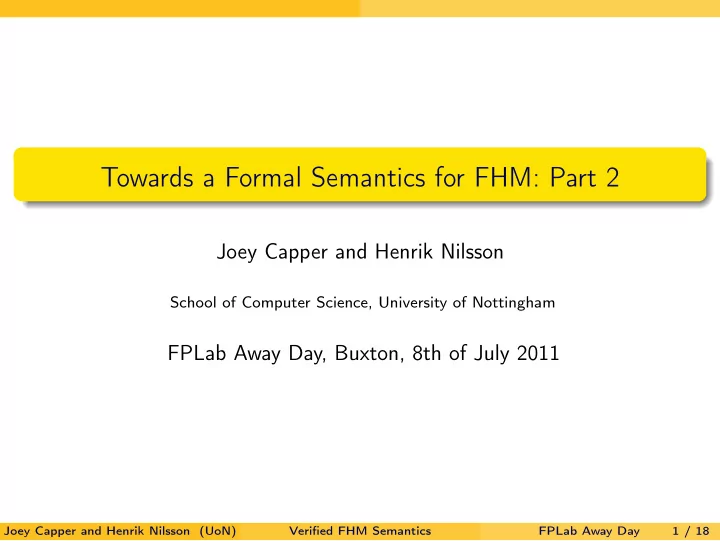 Towards a Formal Semantics for FHM: Part 2

Joey Capper and Henrik Nilsson

School of Computer Science, University of Nottingham

FPLab Away Day, Buxton, 8th of July 2011

Joey Capper and Henrik Nilsson (UoN) Verified FHM Semantics FPLab Away Day 1 / 18